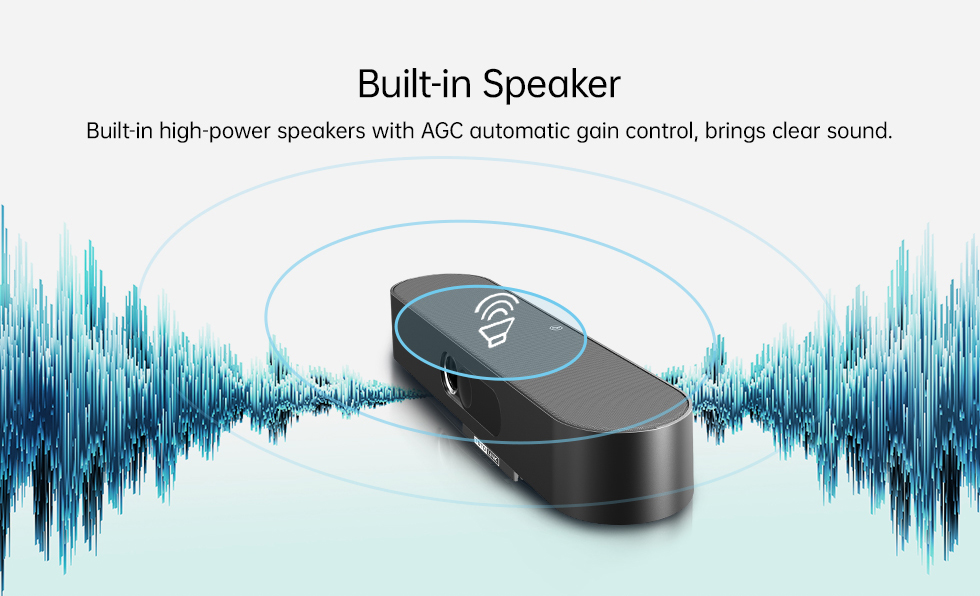 Built-in Speaker

Built-in high-power speakers with AGC automatic gain control, brings clear sound.